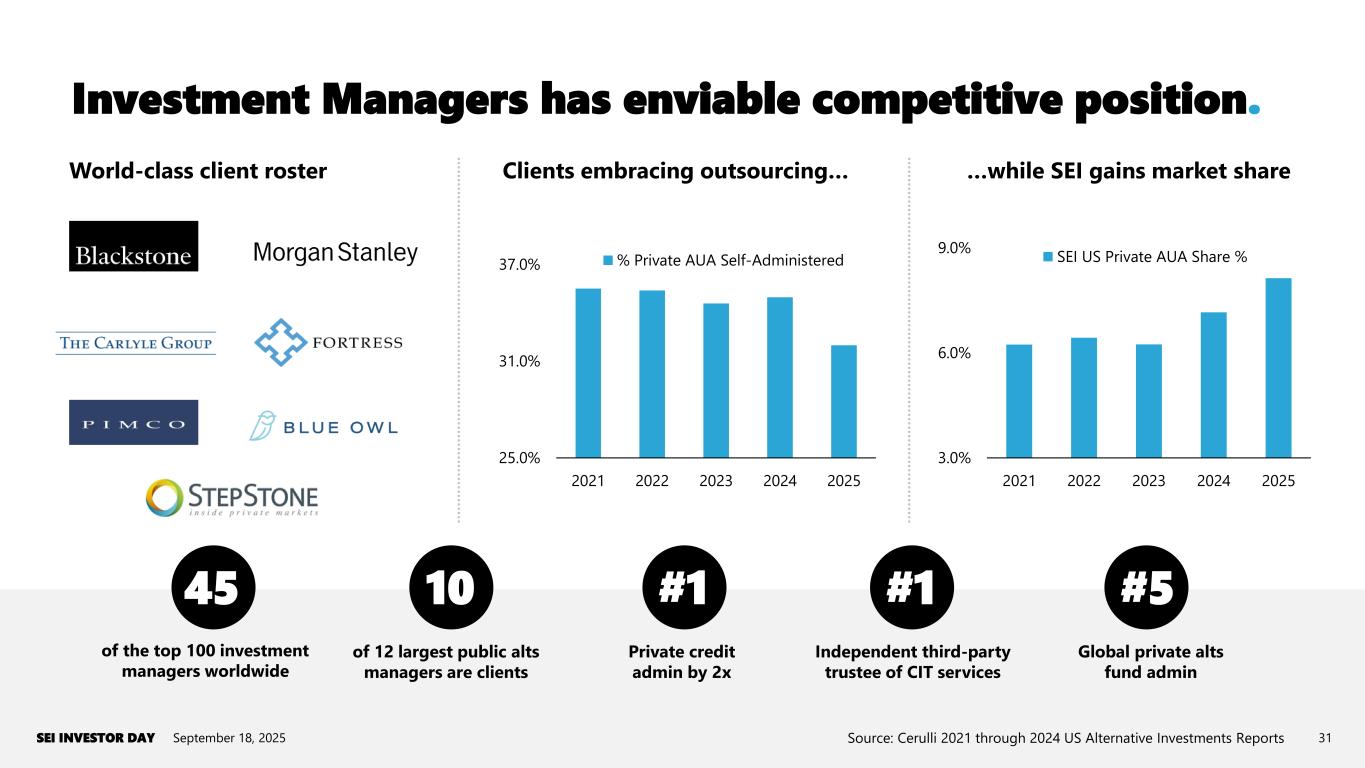 Investment Managers has enviable competitive position.

World-class client roster

Blackstone

Morgan Stanley

THE CARLYLE GROUP

FORTRESS

PIMCO

BLUE OWL

STEPSTONE
inside private markets

Clients embracing outsourcing…

% Private AUA Self-Administered

37.0%

31.0%

25.0%

2021 2022 2023 2024 2025

…while SEI gains market share

SEI US Private AUA Share %

9.0%

6.0%

3.0%

2021 2022 2023 2024 2025

45
of the top 100 investment managers worldwide

10
of 12 largest public alts managers are clients

#1
Private credit admin by 2x

#1
Independent third-party trustee of CIT services

#5
Global private alts fund admin

SEI INVESTOR DAY September 18, 2025

Source: Cerulli 2021 through 2024 US Alternative Investments Reports 31